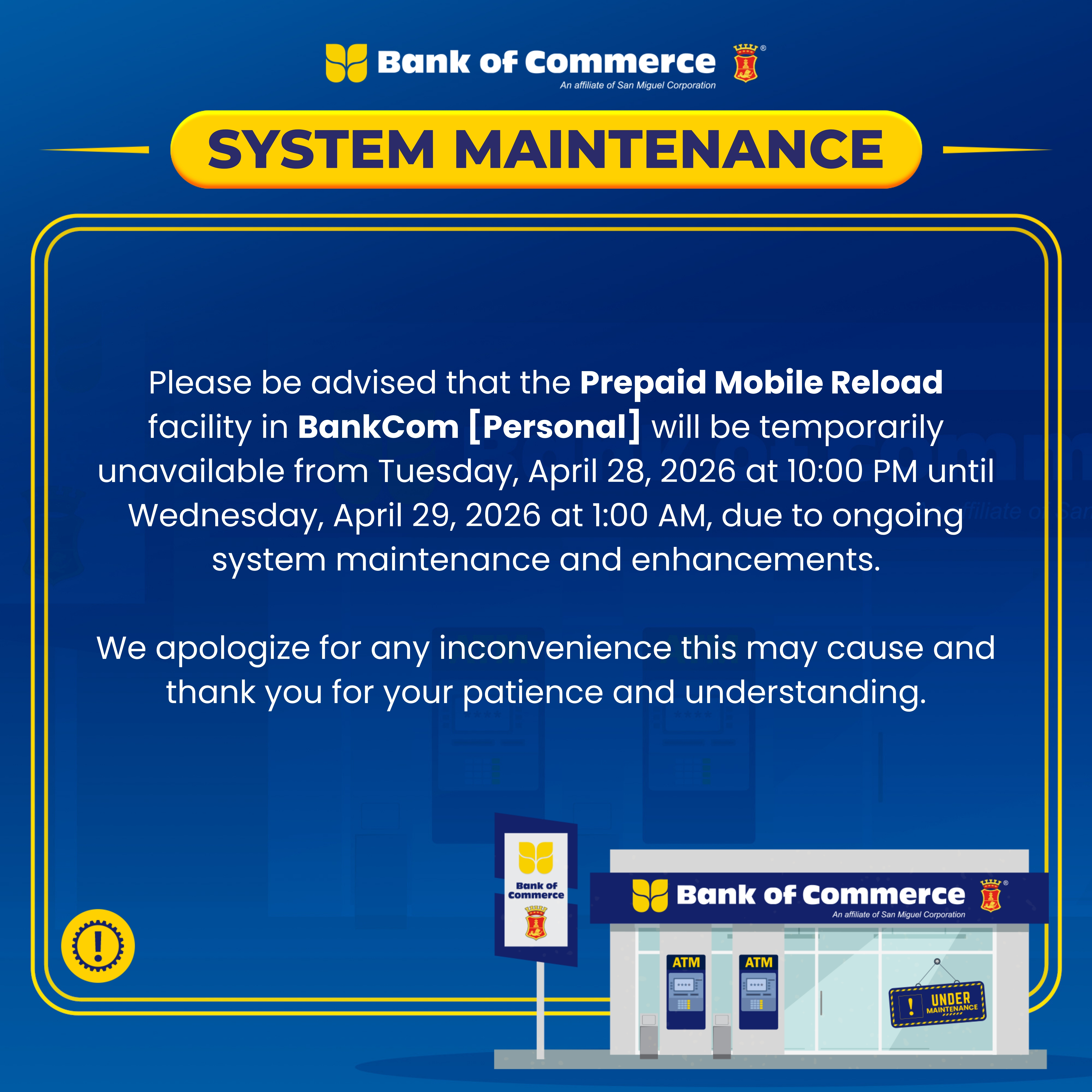 Bank of Commerce
An affiliate of San Miguel Corporation

SYSTEM MAINTENANCE

Please be advised that the Prepaid Mobile Reload facility in BankCom [Personal] will be temporarily unavailable from Tuesday, April 28, 2026 at 10:00 PM until Wednesday, April 29, 2026 at 1:00 AM, due to ongoing system maintenance and enhancements.

We apologize for any inconvenience this may cause and thank you for your patience and understanding.

Bank of Commerce

Bank of Commerce
An affiliate of San Miguel Corporation

ATM
ATM

UNDER MAINTENANCE